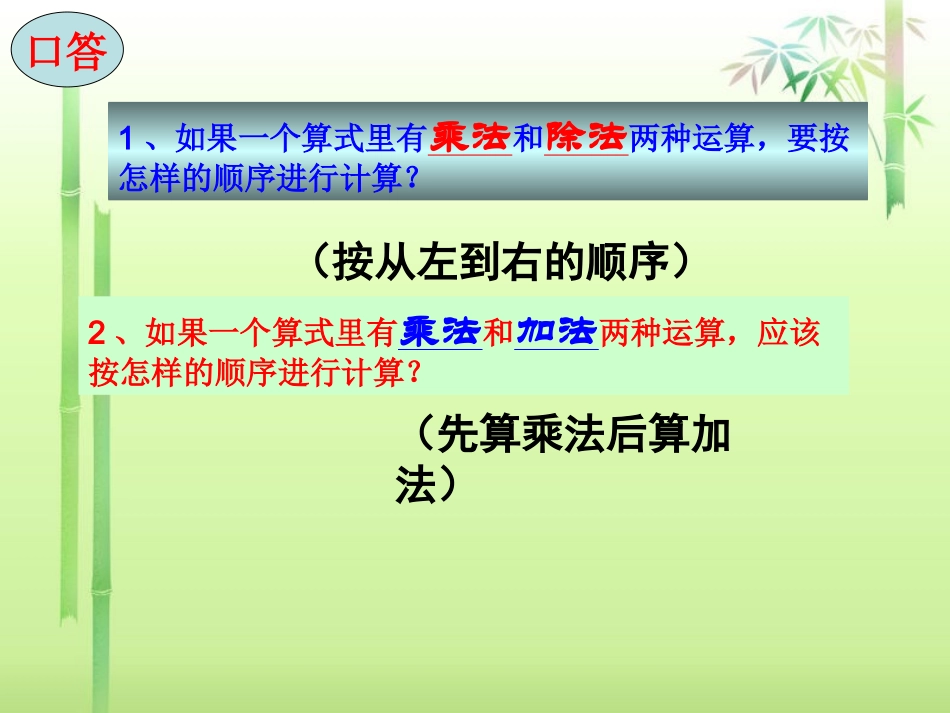 口答

1、如果一个算式里有乘法和除法两种运算，要按怎样的顺序进行计算？

（按从左到右的顺序）

2、如果一个算式里有乘法和加法两种运算，应该按怎样的顺序进行计算？

（先算乘法后算加法）